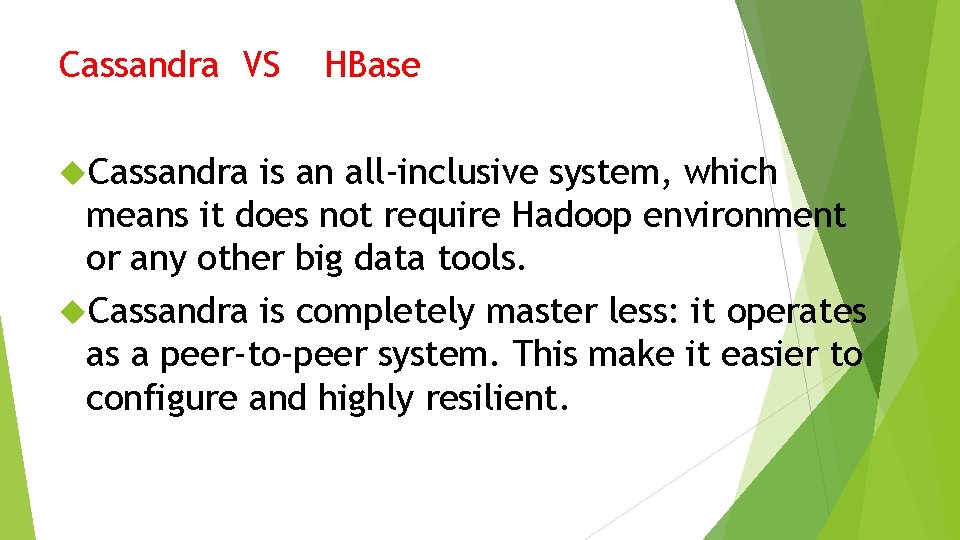 Cassandra VS HBase

Cassandra is an all-inclusive system, which means it does not require Hadoop environment or any other big data tools.

Cassandra is completely master less: it operates as a peer-to-peer system. This make it easier to configure and highly resilient.